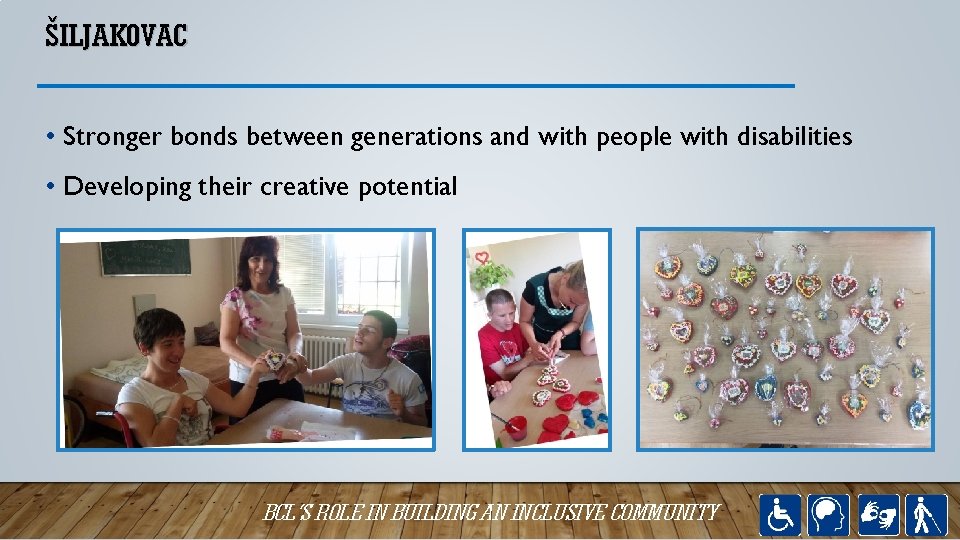 ŠILJAKOVAC

• Stronger bonds between generations and with people with disabilities
• Developing their creative potential

BCL'S ROLE IN BUILDING AN INCLUSIVE COMMUNITY